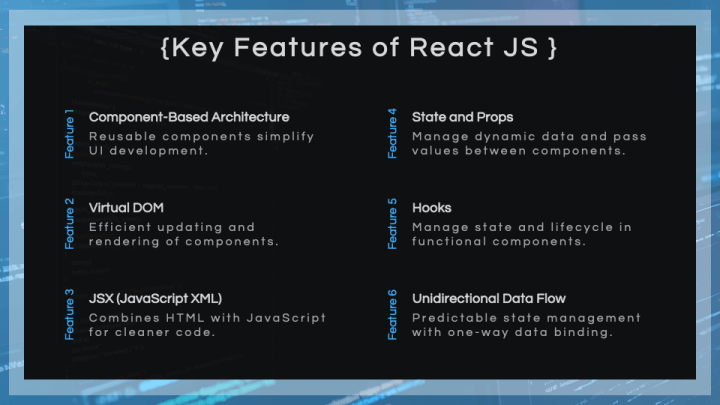 {Key Features of React JS }

Feature 1
Component-Based Architecture
Reusable components simplify UI development.

Feature 2
Virtual DOM
Efficient updating and rendering of components.

Feature 3
JSX (JavaScript XML)
Combines HTML with JavaScript for cleaner code.

Feature 4
State and Props
Manage dynamic data and pass values between components.

Feature 5
Hooks
Manage state and lifecycle in functional components.

Feature 6
Unidirectional Data Flow
Predictable state management with one-way data binding.